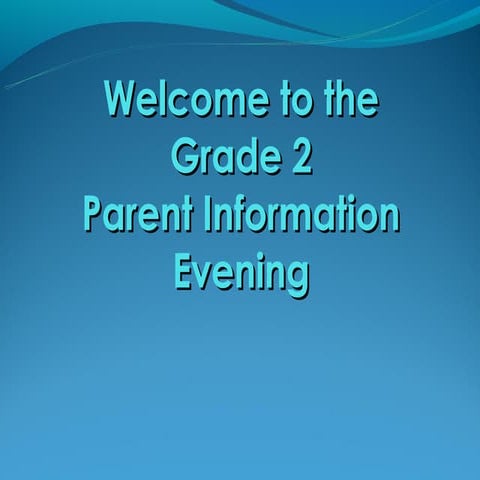 Welcome to the
Grade 2
Parent Information
Evening